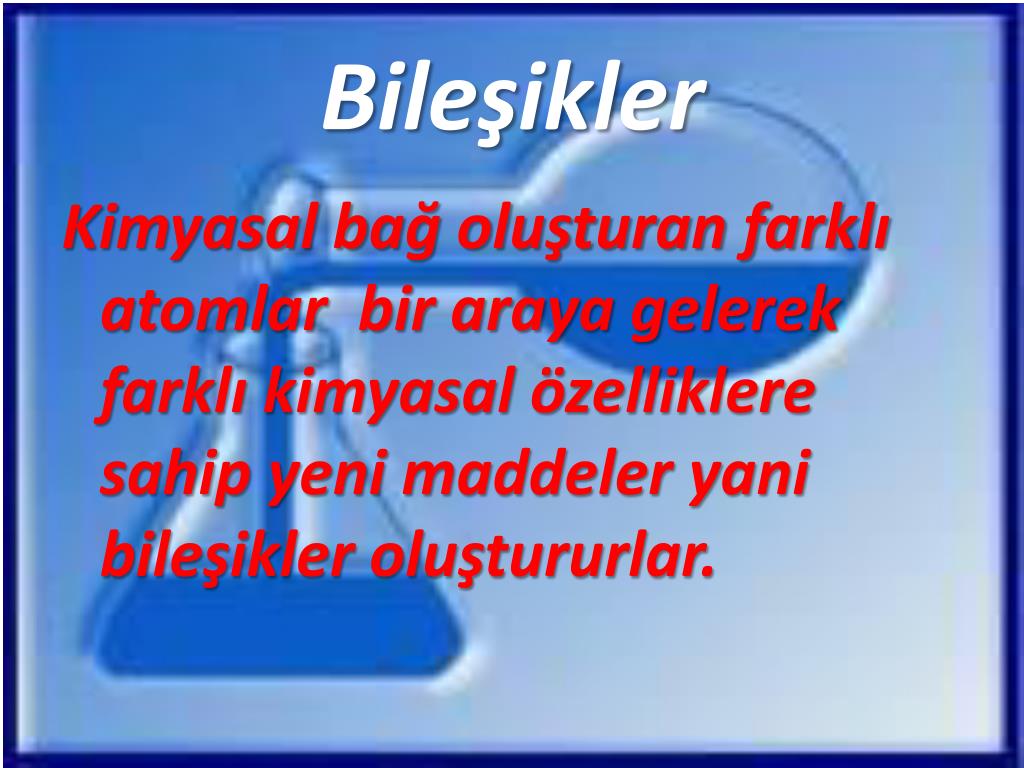 Bileşikler

Kimyasal bağ oluşturan farklı atomlar bir araya gelerek farklı kimyasal özelliklere sahip yeni maddeler yani bileşikler oluştururlar.